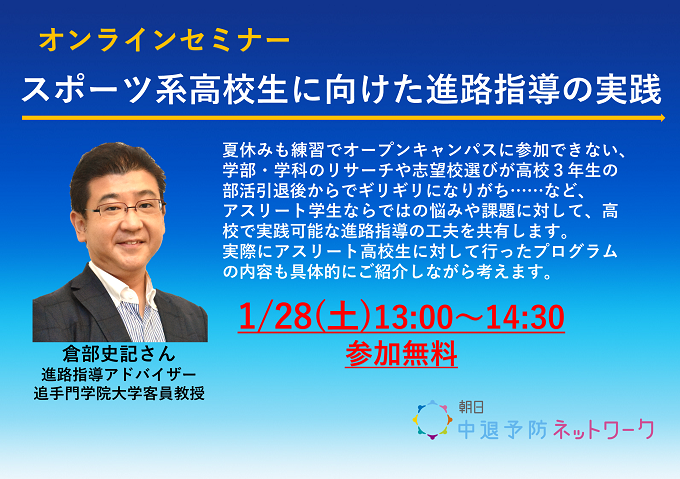 オンラインセミナー

スポーツ系高校生に向けた進路指導の実践

夏休みも練習でオープンキャンパスに参加できない、学部・学科のリサーチや志望校選びが高校３年生の部活引退後からでギリギリになりがち……など、アスリート学生ならではの悩みや課題に対して、高校で実践可能な進路指導の工夫を共有します。
実際にアスリート高校生に対して行ったプログラムの内容も具体的にご紹介しながら考えます。

1/28(土)13:00～14:30
参加無料

倉部史記さん
進路指導アドバイザー
追手門学院大学客員教授

朝日
中退予防ネットワーク